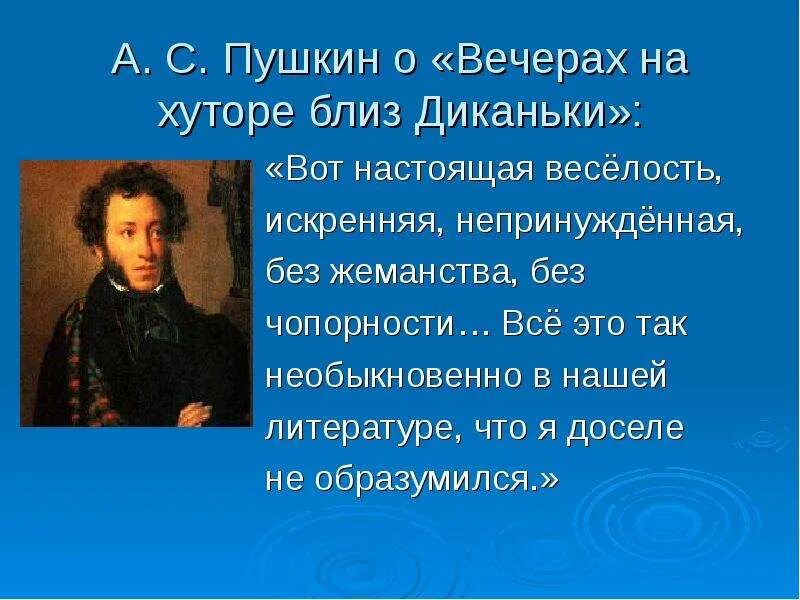 А. С. Пушкин о «Вечерах на хуторе близ Диканьки»:

«Вот настоящая весёлость, искренняя, непринуждённая, без жеманства, без чопорности… Всё это так необыкновенно в нашей литературе, что я доселе не образумился.»